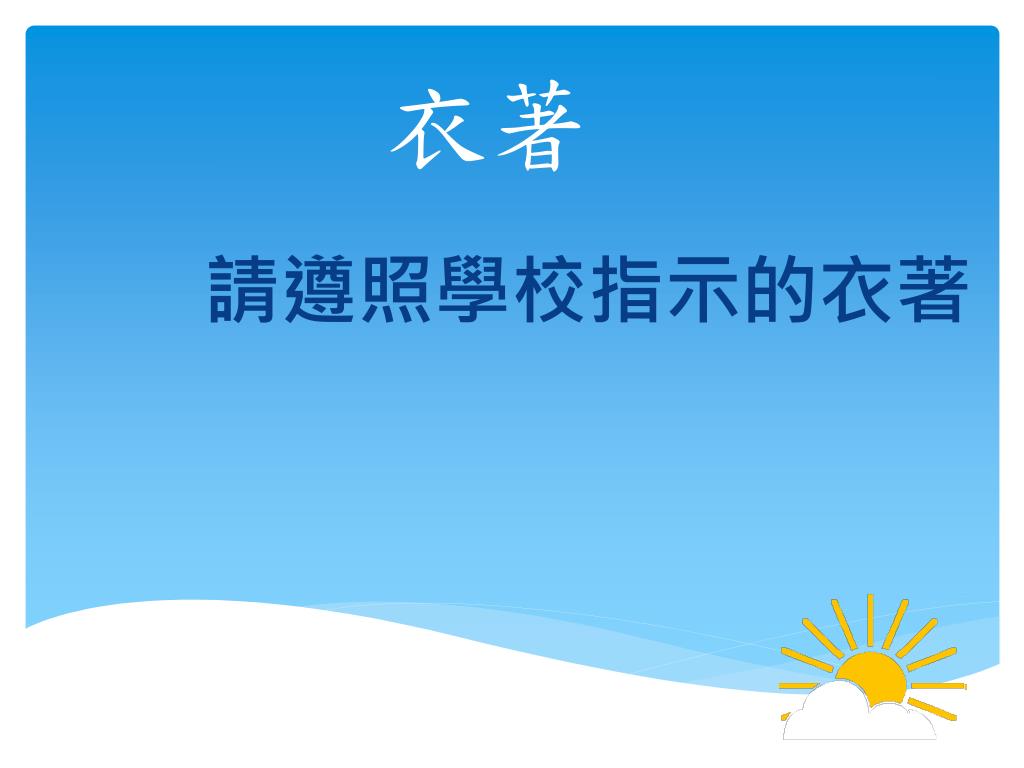 衣著

請遵照學校指示的衣著